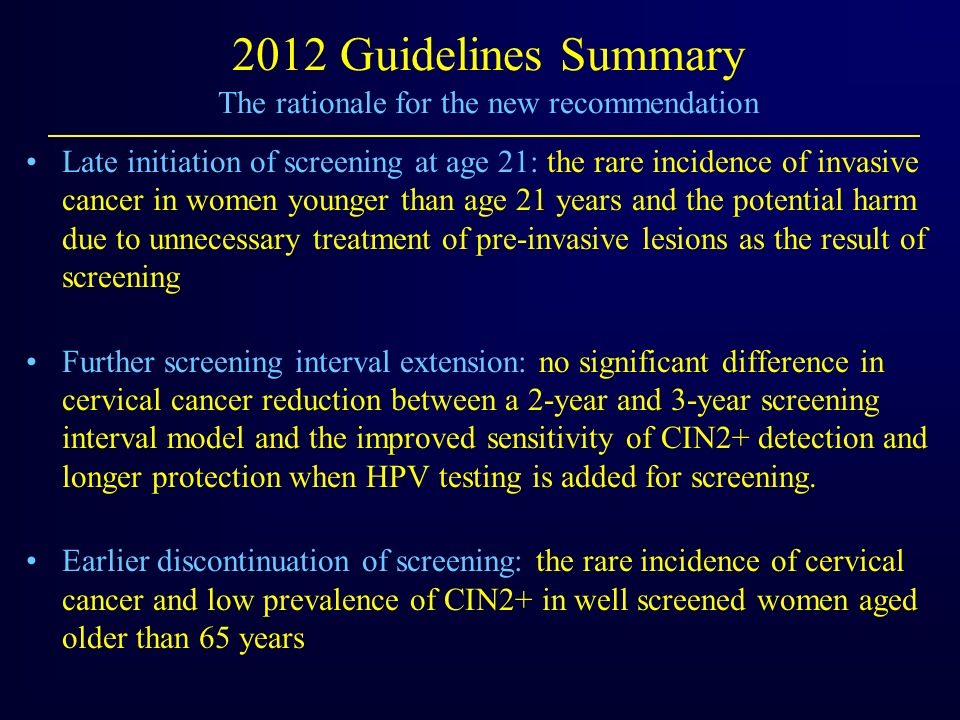 2012 Guidelines Summary

The rationale for the new recommendation

• Late initiation of screening at age 21: the rare incidence of invasive cancer in women younger than age 21 years and the potential harm due to unnecessary treatment of pre-invasive lesions as the result of screening

• Further screening interval extension: no significant difference in cervical cancer reduction between a 2-year and 3-year screening interval model and the improved sensitivity of CIN2+ detection and longer protection when HPV testing is added for screening.

• Earlier discontinuation of screening: the rare incidence of cervical cancer and low prevalence of CIN2+ in well screened women aged older than 65 years